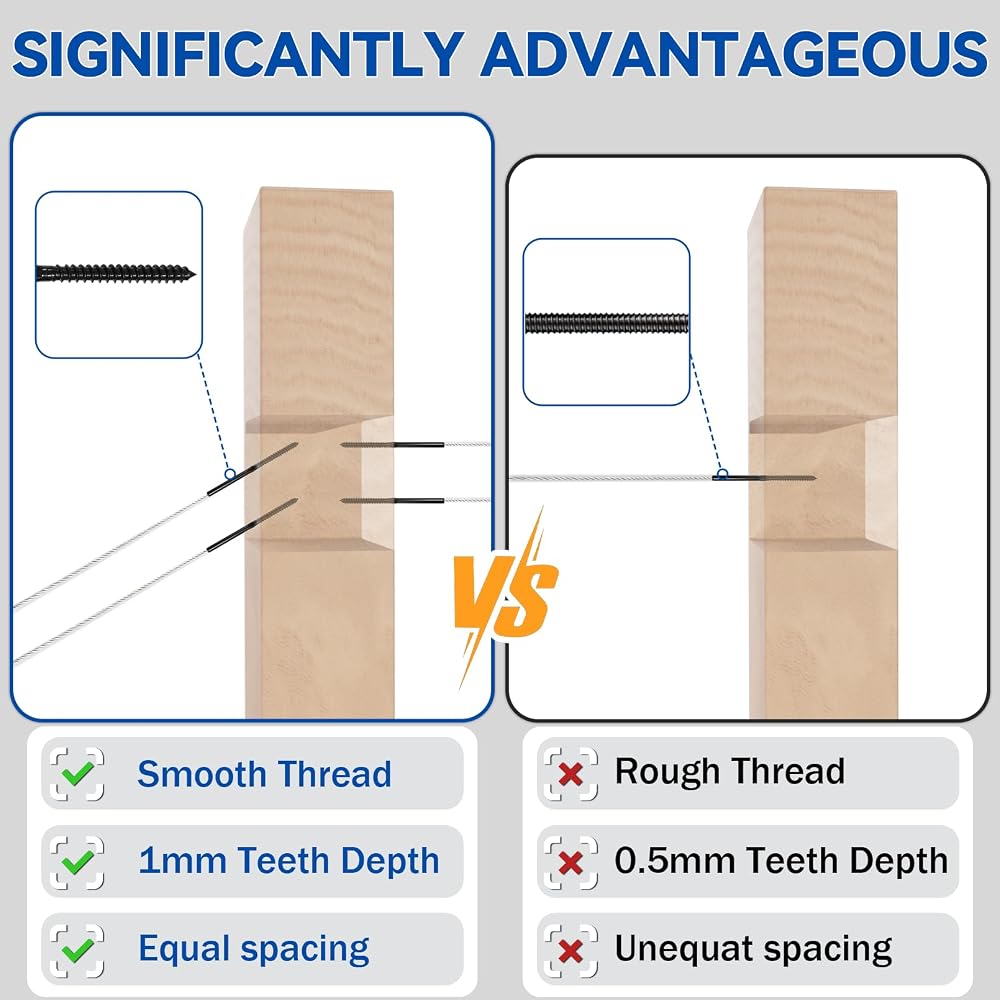 SIGNIFICANTLY ADVANTAGEOUS

VS

Smooth Thread

1mm Teeth Depth

Equal spacing

Rough Thread

0.5mm Teeth Depth

Unequat spacing